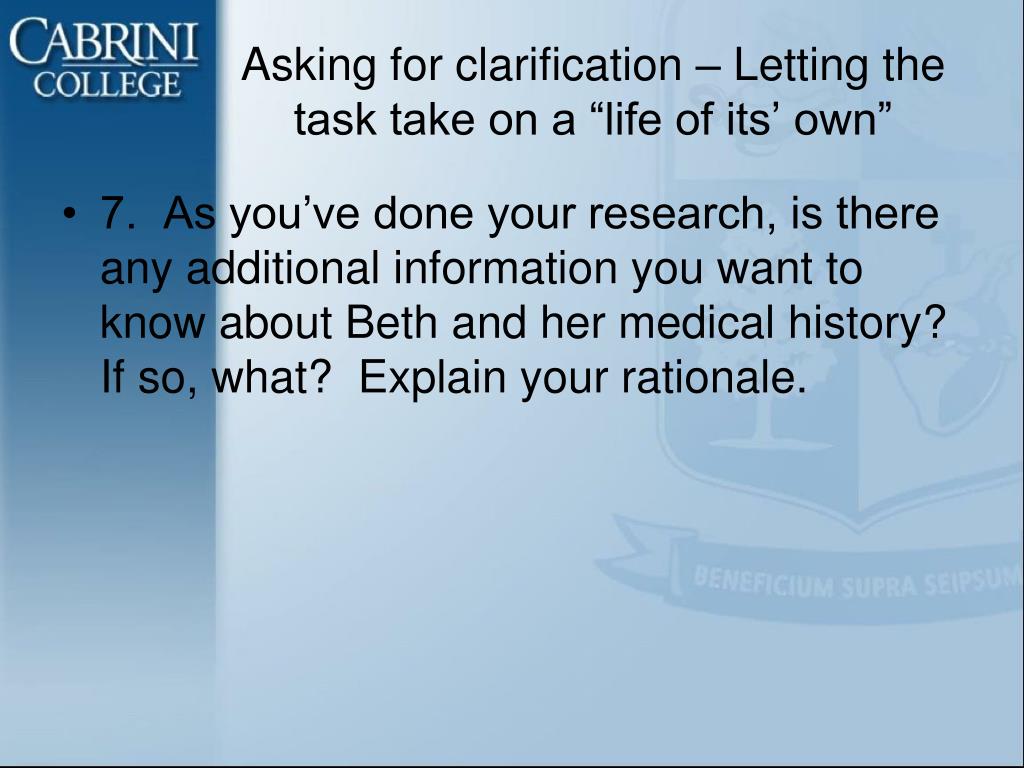 CABRINI COLLEGE

Asking for clarification – Letting the task take on a “life of its’ own”

• 7. As you’ve done your research, is there any additional information you want to know about Beth and her medical history? If so, what? Explain your rationale.

BENEFICIUM SUPRA SEIPSUM